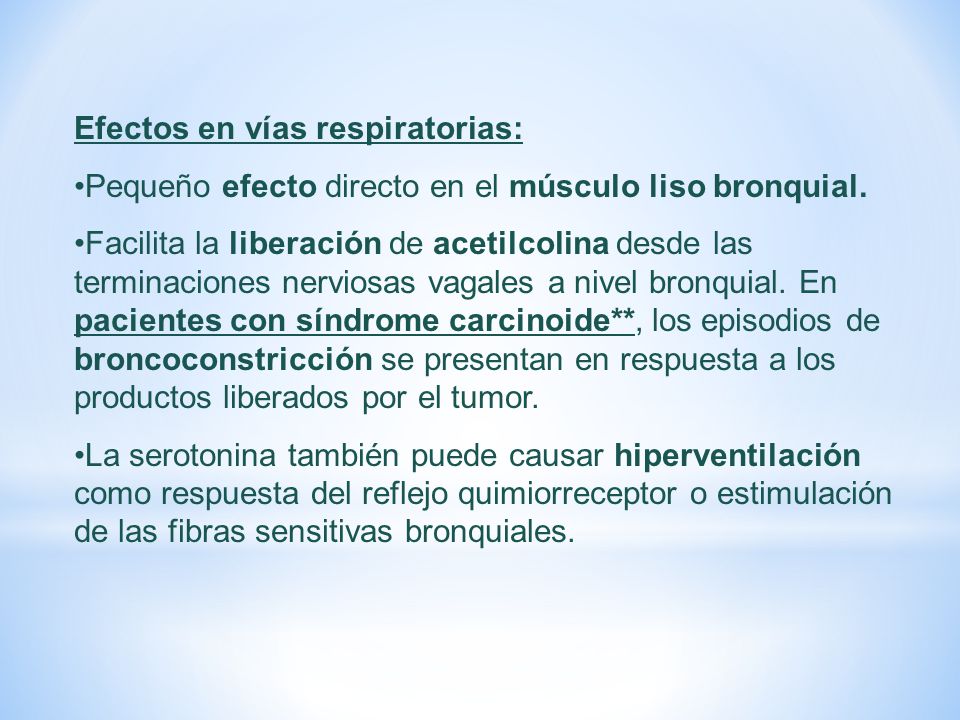 Efectos en vías respiratorias:

•Pequeño efecto directo en el músculo liso bronquial.

•Facilita la liberación de acetilcolina desde las terminaciones nerviosas vagales a nivel bronquial. En pacientes con síndrome carcinoide**, los episodios de broncoconstricción se presentan en respuesta a los productos liberados por el tumor.

•La serotonina también puede causar hiperventilación como respuesta del reflejo quimiorreceptor o estimulación de las fibras sensitivas bronquiales.